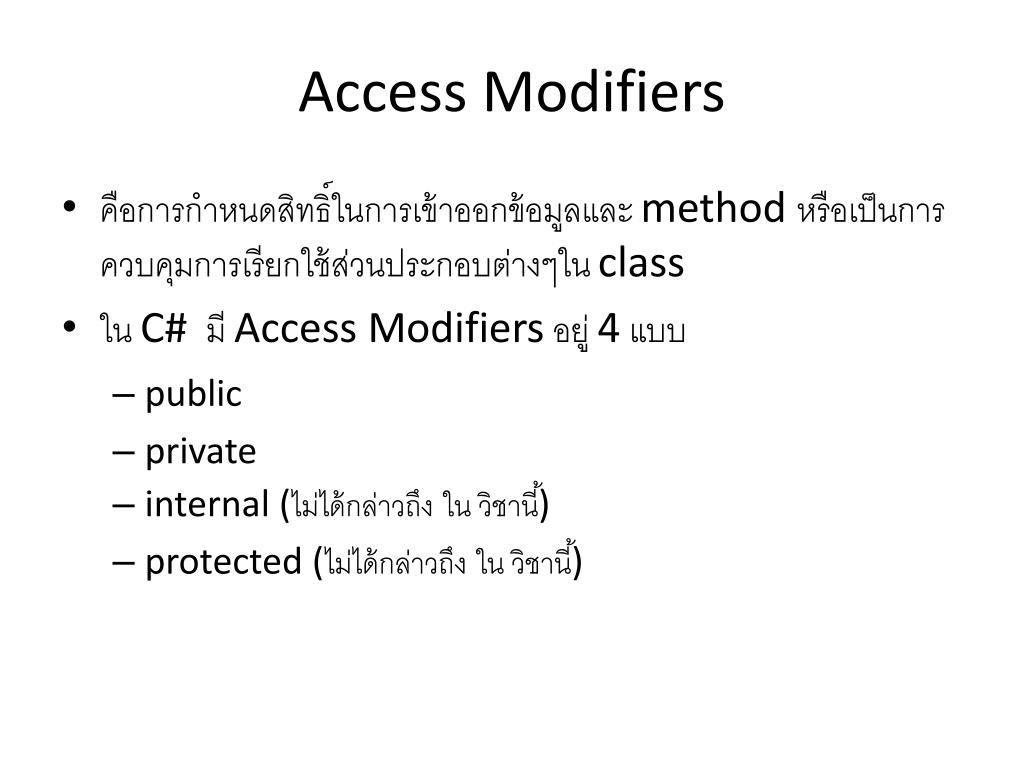 Access Modifiers

• คือการกำหนดสิทธิ์ในการเข้าออกข้อมูลและ method หรือเป็นการควบคุมการเรียกใช้ส่วนประกอบต่างๆใน class

• ใน C#  มี Access Modifiers อยู่ 4 แบบ

– public

– private

– internal (ไม่ได้กล่าวถึง ใน วิชานี้)

– protected (ไม่ได้กล่าวถึง ใน วิชานี้)